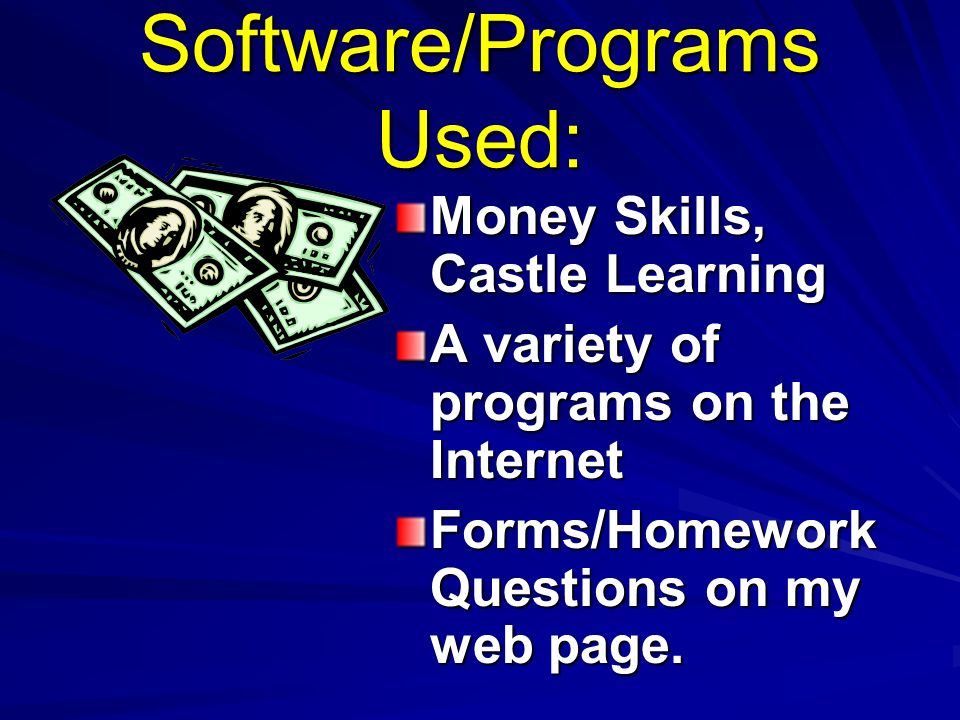 Software/Programs Used:

Money Skills, Castle Learning

A variety of programs on the Internet

Forms/Homework Questions on my web page.